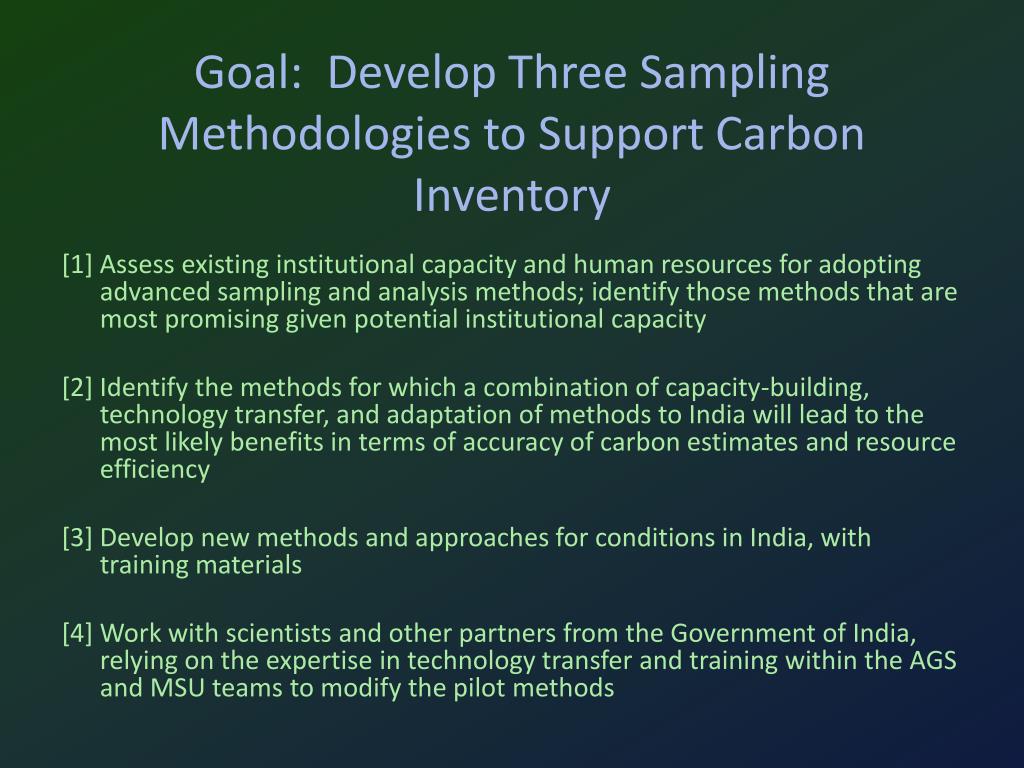 Goal: Develop Three Sampling Methodologies to Support Carbon Inventory

[1] Assess existing institutional capacity and human resources for adopting advanced sampling and analysis methods; identify those methods that are most promising given potential institutional capacity

[2] Identify the methods for which a combination of capacity-building, technology transfer, and adaptation of methods to India will lead to the most likely benefits in terms of accuracy of carbon estimates and resource efficiency

[3] Develop new methods and approaches for conditions in India, with training materials

[4] Work with scientists and other partners from the Government of India, relying on the expertise in technology transfer and training within the AGS and MSU teams to modify the pilot methods